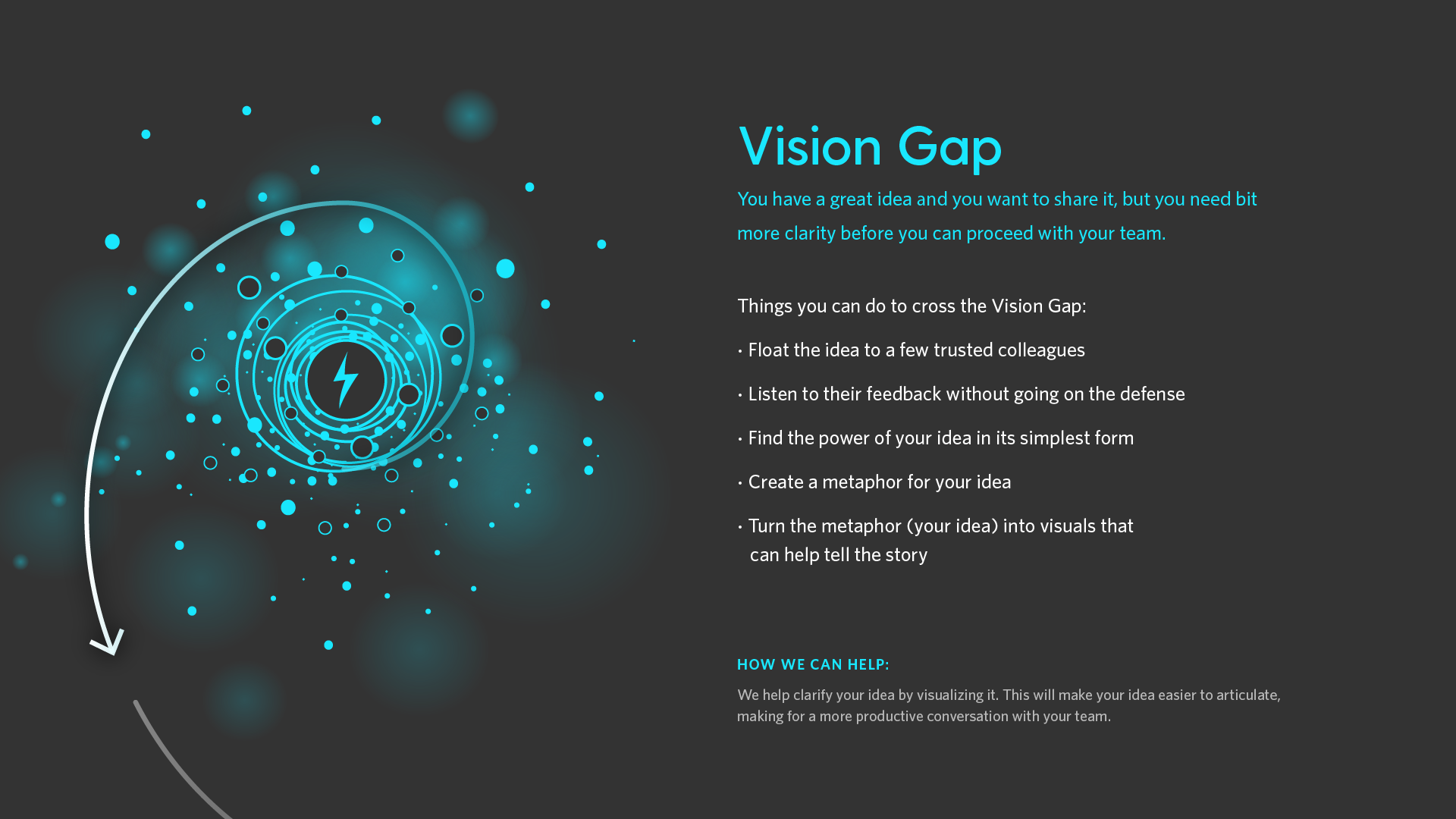 Vision Gap

You have a great idea and you want to share it, but you need bit more clarity before you can proceed with your team.

Things you can do to cross the Vision Gap:

• Float the idea to a few trusted colleagues

• Listen to their feedback without going on the defense

• Find the power of your idea in its simplest form

• Create a metaphor for your idea

• Turn the metaphor (your idea) into visuals that can help tell the story

HOW WE CAN HELP:

We help clarify your idea by visualizing it. This will make your idea easier to articulate, making for a more productive conversation with your team.